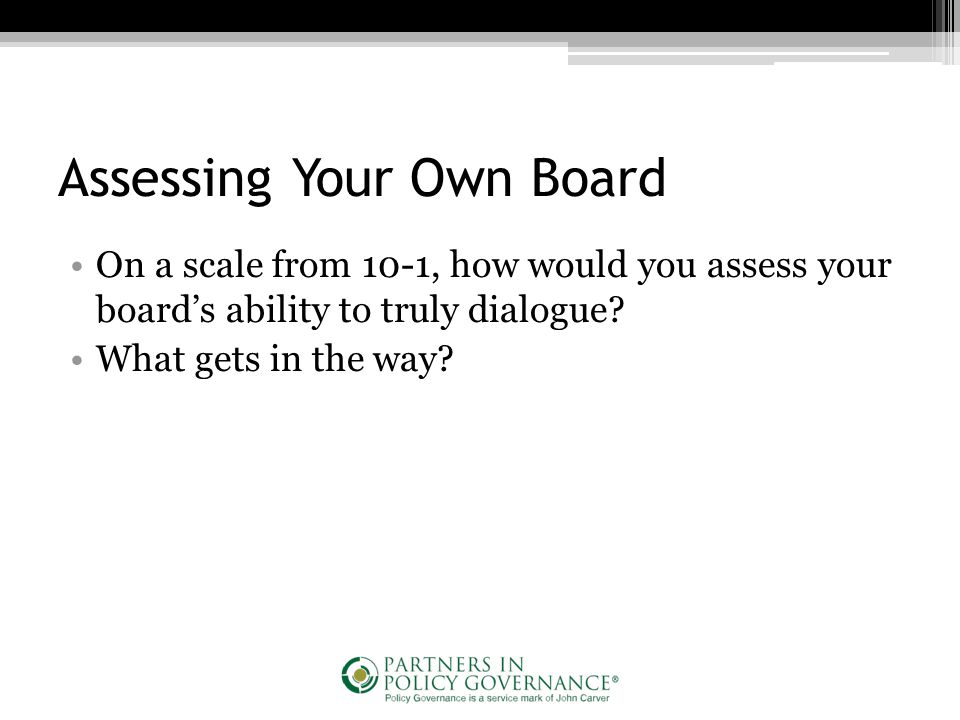 Assessing Your Own Board

• On a scale from 10-1, how would you assess your board's ability to truly dialogue?
• What gets in the way?

PARTNERS IN POLICY GOVERNANCE®
Policy Governance is a service mark of John Carver